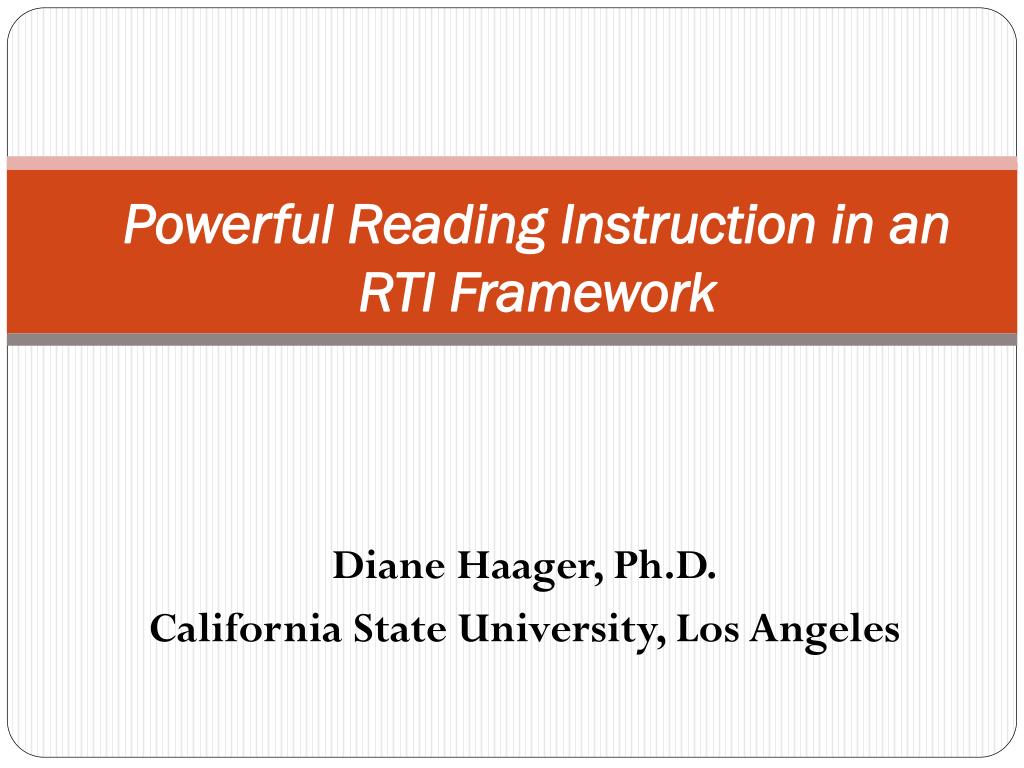 Powerful Reading Instruction in an RTI Framework

Diane Haager, Ph.D.
California State University, Los Angeles